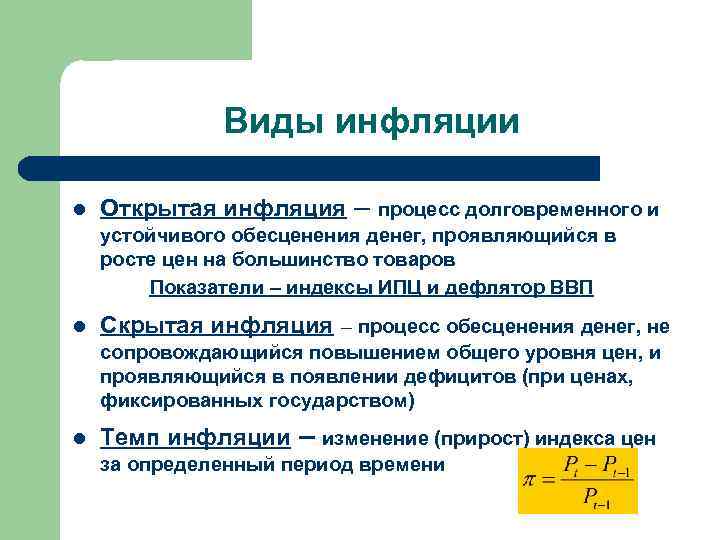 Виды инфляции

Открытая инфляция – процесс долговременного и устойчивого обесценения денег, проявляющийся в росте цен на большинство товаров

Показатели – индексы ИПЦ и дефлятор ВВП

Скрытая инфляция – процесс обесценения денег, не сопровождающийся повышением общего уровня цен, и проявляющийся в появлении дефицитов (при ценах, фиксированных государством)

Темп инфляции – изменение (прирост) индекса цен за определенный период времени

$\pi = \frac{P_t - P_{t-1}}{P_{t-1}}$